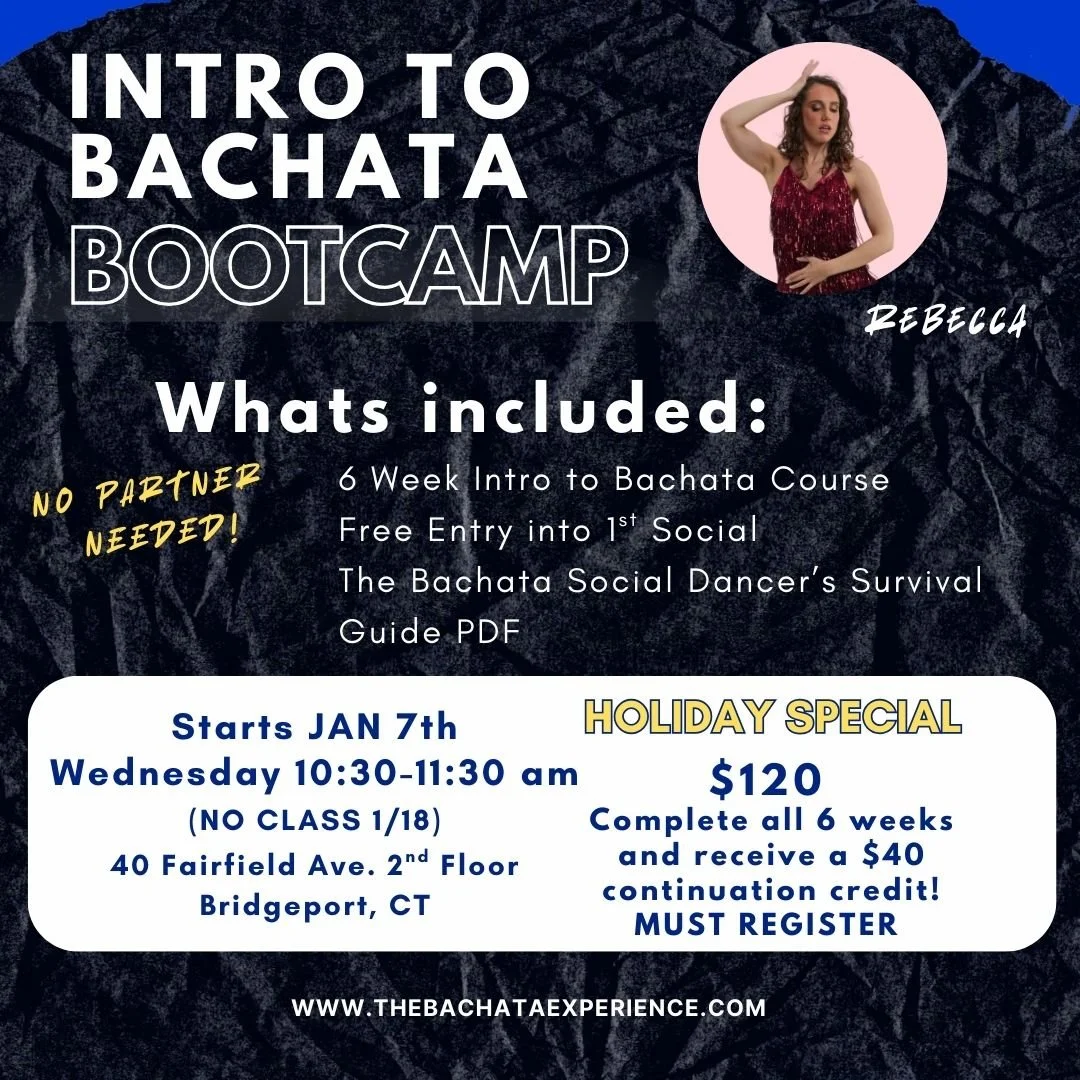 INTRO TO BACHATA BOOTCAMP

REBECCA

Whats included:

NO PARTNER NEEDED!

6 Week Intro to Bachata Course
Free Entry into 1$^{st}$ Social
The Bachata Social Dancer's Survival Guide PDF

Starts JAN 7th
Wednesday 10:30-11:30 am
(NO CLASS 1/18)
40 Fairfield Ave. 2$^{nd}$ Floor
Bridgeport, CT

HOLIDAY SPECIAL
$120
Complete all 6 weeks and receive a $40 continuation credit!
MUST REGISTER

WWW.THEBACHATAEXPERIENCE.COM